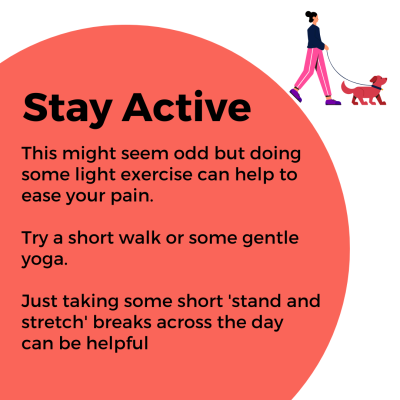 Stay Active

This might seem odd but doing some light exercise can help to ease your pain.

Try a short walk or some gentle yoga.

Just taking some short 'stand and stretch' breaks across the day can be helpful